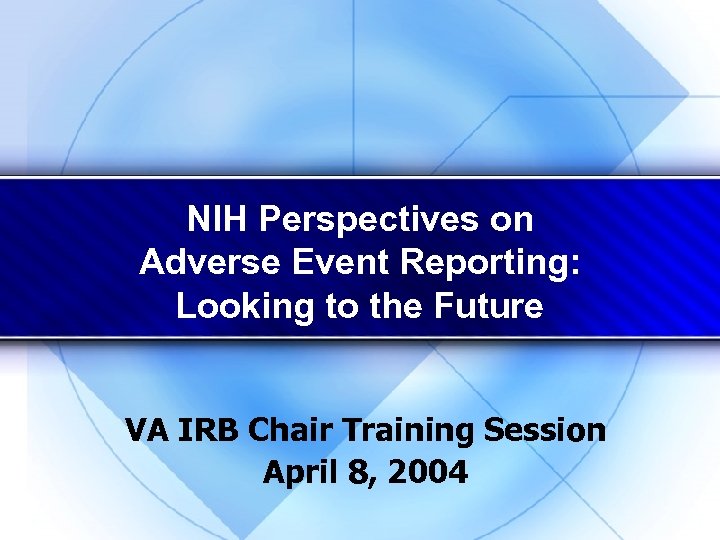 NIH Perspectives on Adverse Event Reporting: Looking to the Future

VA IRB Chair Training Session
April 8, 2004